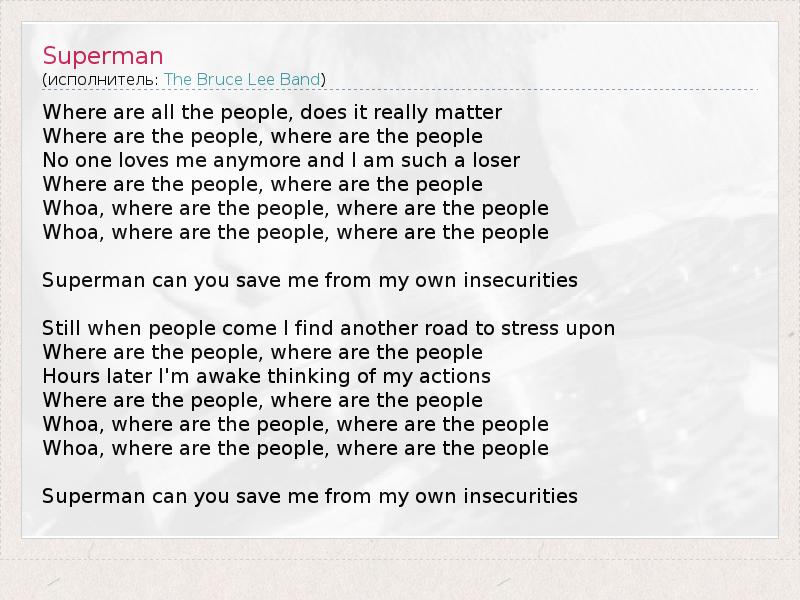 Superman
(исполнитель: The Bruce Lee Band)

Where are all the people, does it really matter
Where are the people, where are the people
No one loves me anymore and I am such a loser
Where are the people, where are the people
Whoa, where are the people, where are the people
Whoa, where are the people, where are the people

Superman can you save me from my own insecurities

Still when people come I find another road to stress upon
Where are the people, where are the people
Hours later I'm awake thinking of my actions
Where are the people, where are the people
Whoa, where are the people, where are the people
Whoa, where are the people, where are the people

Superman can you save me from my own insecurities